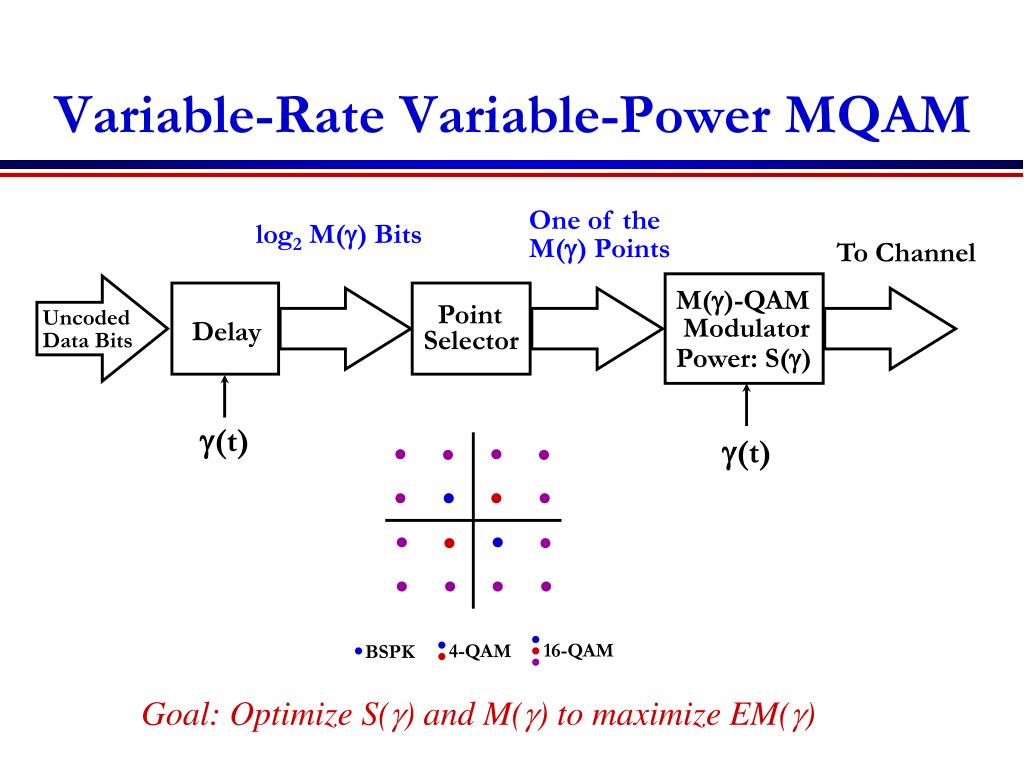 Variable-Rate Variable-Power MQAM

$\log_2 M(\gamma)$ Bits

One of the $M(\gamma)$ Points

To Channel

Uncoded Data Bits

Delay

Point Selector

$M(\gamma)$-QAM Modulator Power: $S(\gamma)$

$\gamma(t)$

$\gamma(t)$

BSPK 4-QAM 16-QAM

Goal: Optimize $S(\gamma)$ and $M(\gamma)$ to maximize $EM(\gamma)$